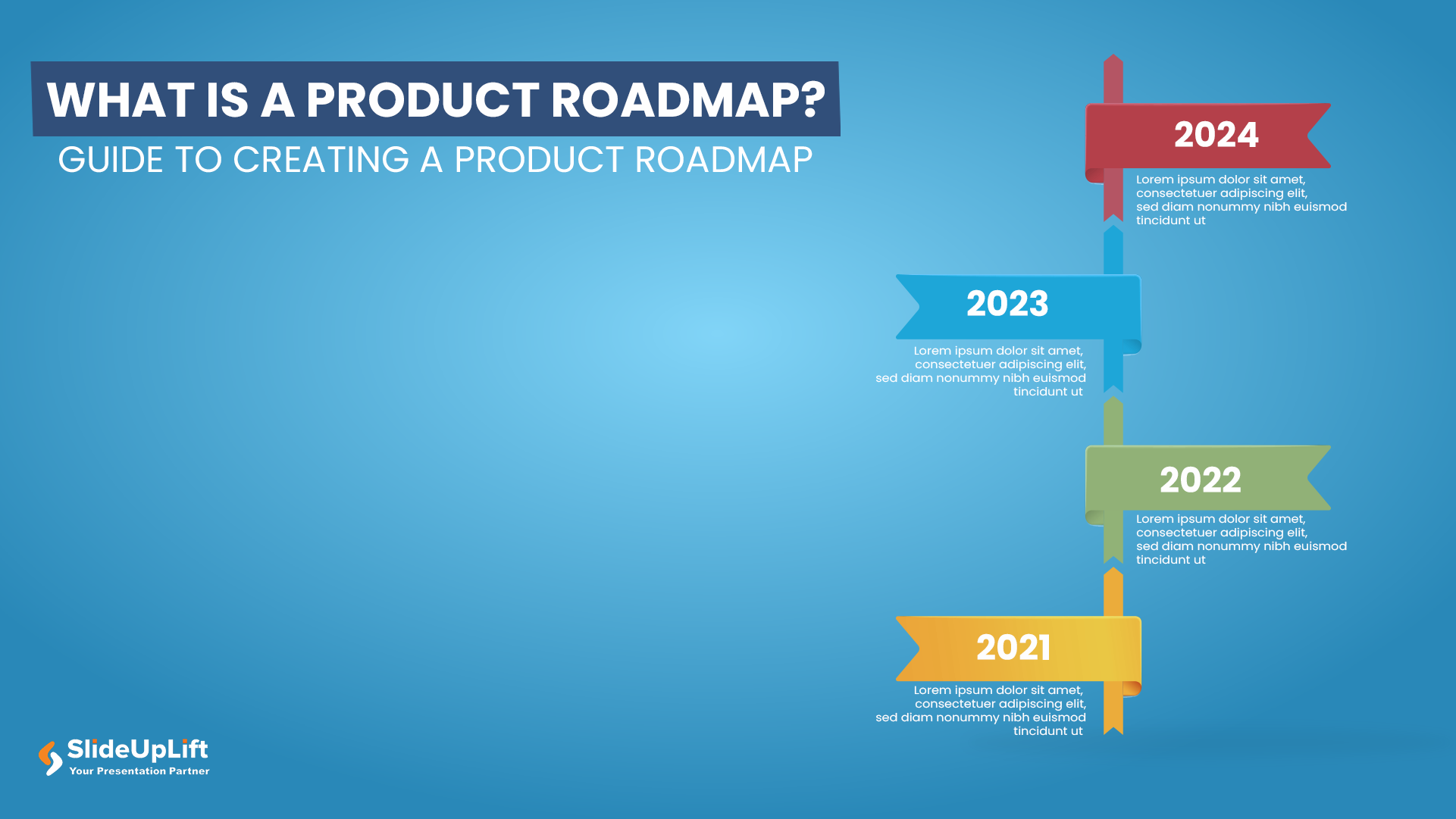 WHAT IS A PRODUCT ROADMAP?
GUIDE TO CREATING A PRODUCT ROADMAP

2024
Lorem ipsum dolor sit amet, consectetuer adipiscing elit, sed diam nonummy nibh euismod tincidunt ut

2023
Lorem ipsum dolor sit amet, consectetuer adipiscing elit, sed diam nonummy nibh euismod tincidunt ut

2022
Lorem ipsum dolor sit amet, consectetuer adipiscing elit, sed diam nonummy nibh euismod tincidunt ut

2021
Lorem ipsum dolor sit amet, consectetuer adipiscing elit, sed diam nonummy nibh euismod tincidunt ut

SlideUpLift
Your Presentation Partner